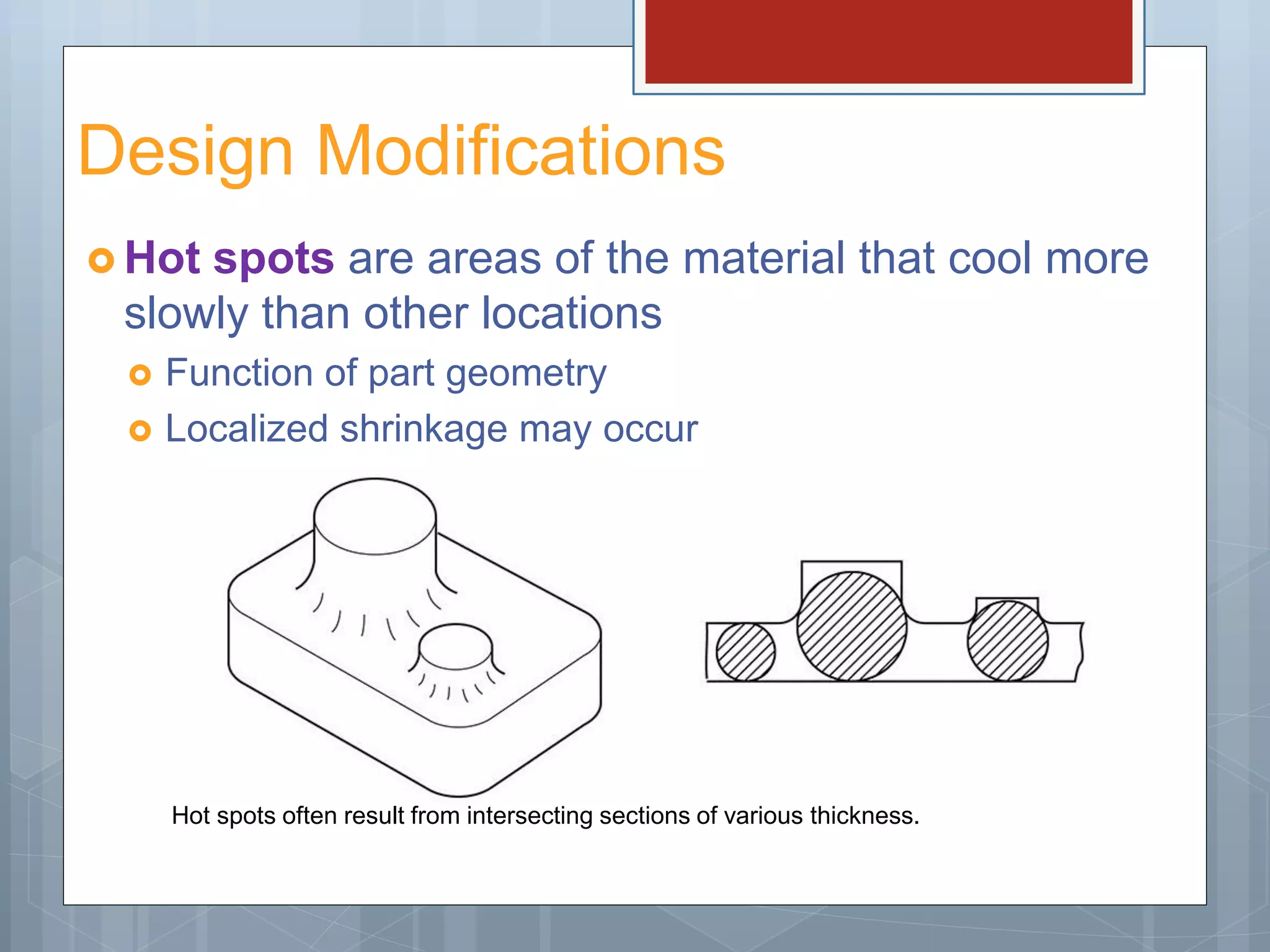 Design Modifications

Hot spots are areas of the material that cool more slowly than other locations

Function of part geometry

Localized shrinkage may occur

Hot spots often result from intersecting sections of various thickness.